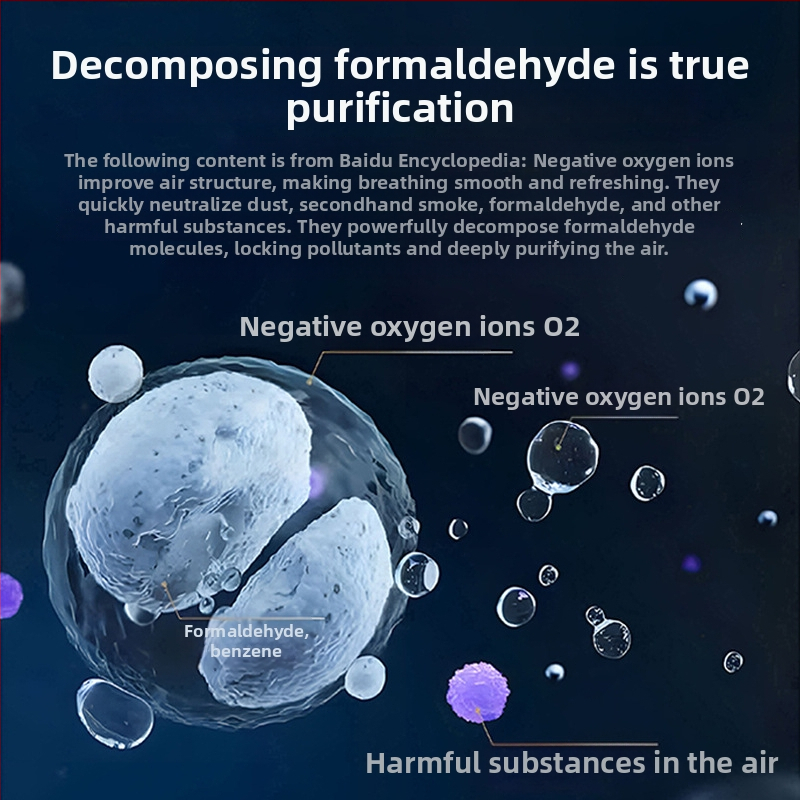 Decomposing formaldehyde is true purification

The following content is from Baidu Encyclopedia: Negative oxygen ions improve air structure, making breathing smooth and refreshing. They quickly neutralize dust, secondhand smoke, formaldehyde, and other harmful substances. They powerfully decompose formaldehyde molecules, locking pollutants and deeply purifying the air.

Negative oxygen ions O2

Negative oxygen ions O2

Formaldehyde, benzene

Harmful substances in the air